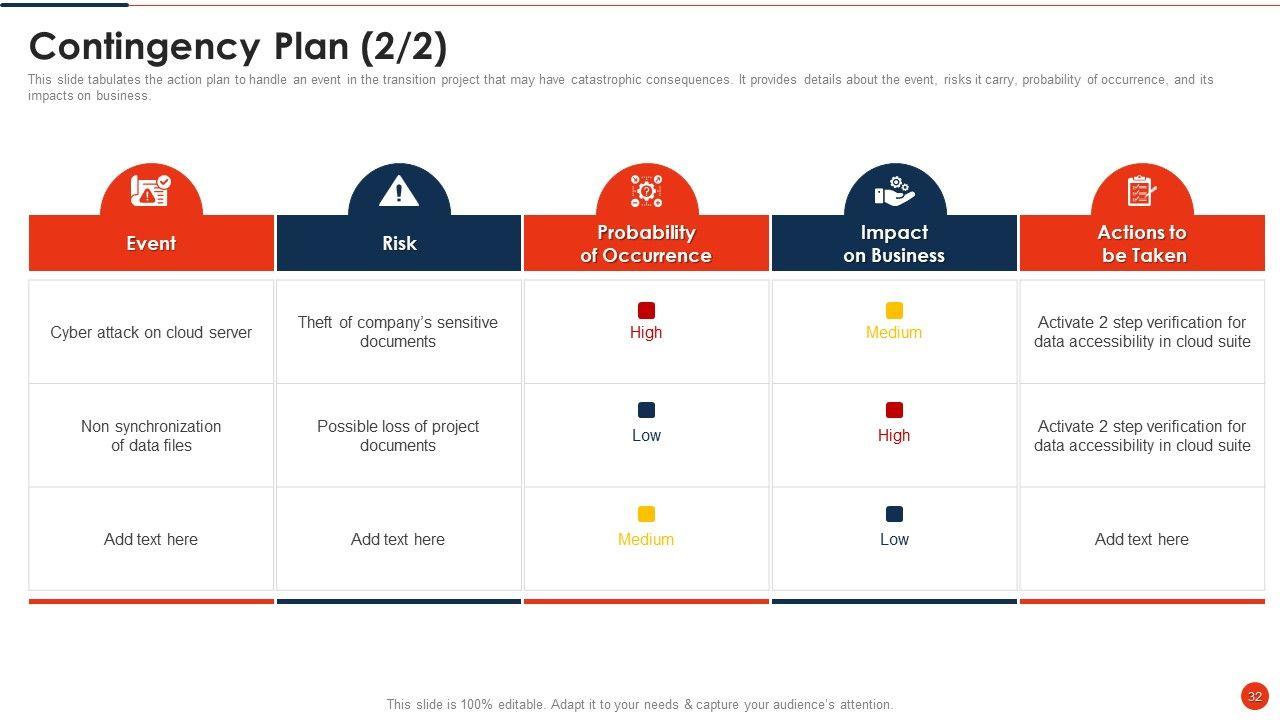 Contingency Plan (2/2)

This slide tabulates the action plan to handle an event in the transition project that may have catastrophic consequences. It provides details about the event, risks it carry, probability of occurrence, and its impacts on business.

| Event | Risk | Probability of Occurrence | Impact on Business | Actions to be Taken |
|---|---|---|---|---|
| Cyber attack on cloud server | Theft of company's sensitive documents | High | Medium | Activate 2 step verification for data accessibility in cloud suite |
| Non synchronization of data files | Possible loss of project documents | Low | High | Activate 2 step verification for data accessibility in cloud suite |
| Add text here | Add text here | Medium | Low | Add text here |

This slide is 100% editable. Adapt it to your needs & capture your audience's attention.

32